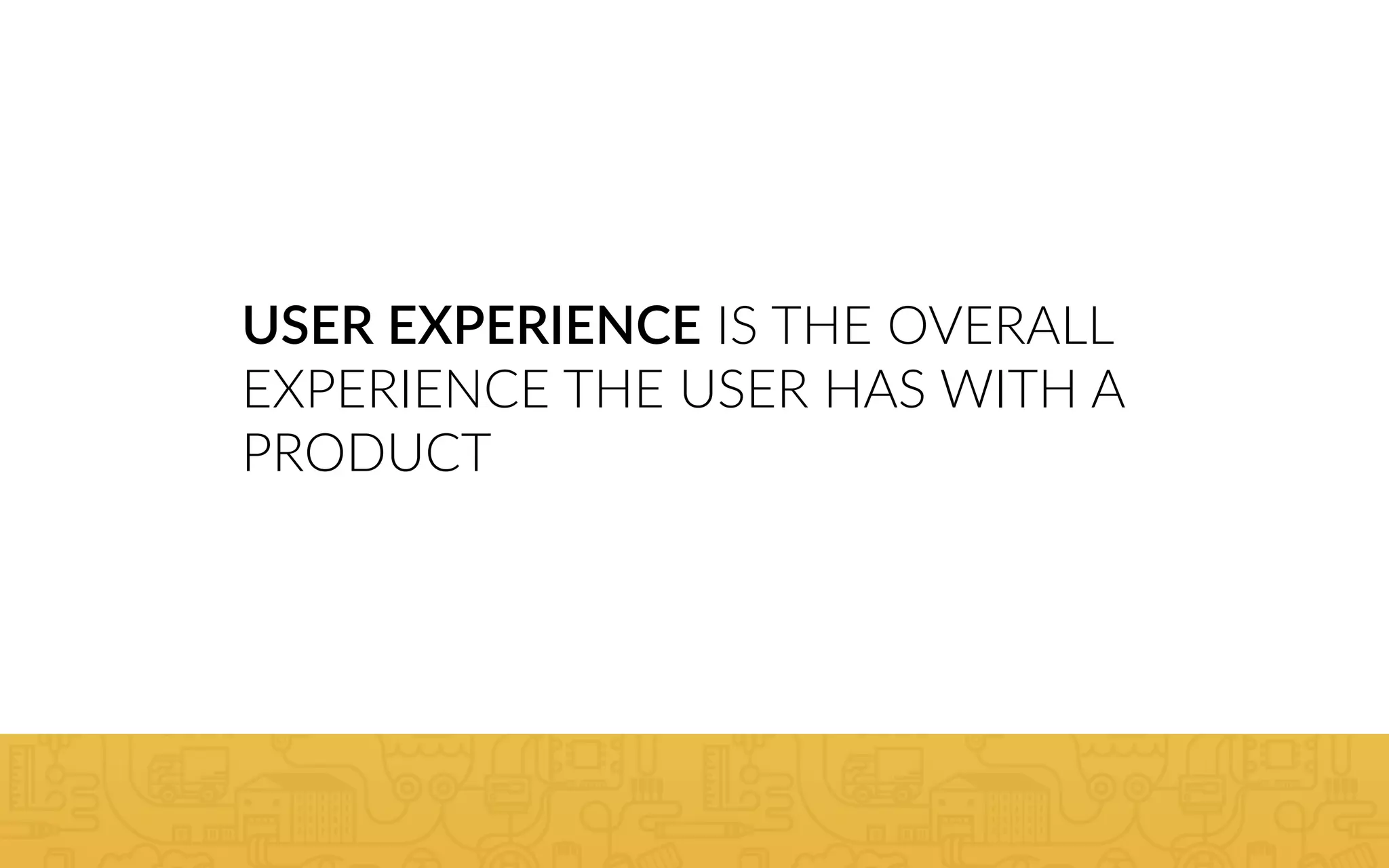 USER EXPERIENCE IS THE OVERALL EXPERIENCE THE USER HAS WITH A PRODUCT